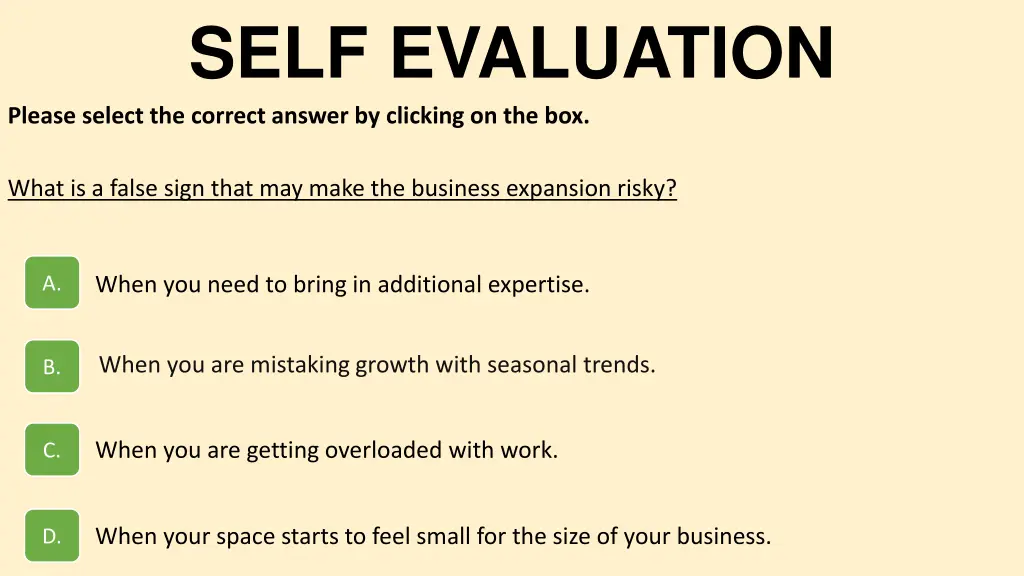 SELF EVALUATION

Please select the correct answer by clicking on the box.

What is a false sign that may make the business expansion risky?

A. When you need to bring in additional expertise.

B. When you are mistaking growth with seasonal trends.

C. When you are getting overloaded with work.

D. When your space starts to feel small for the size of your business.